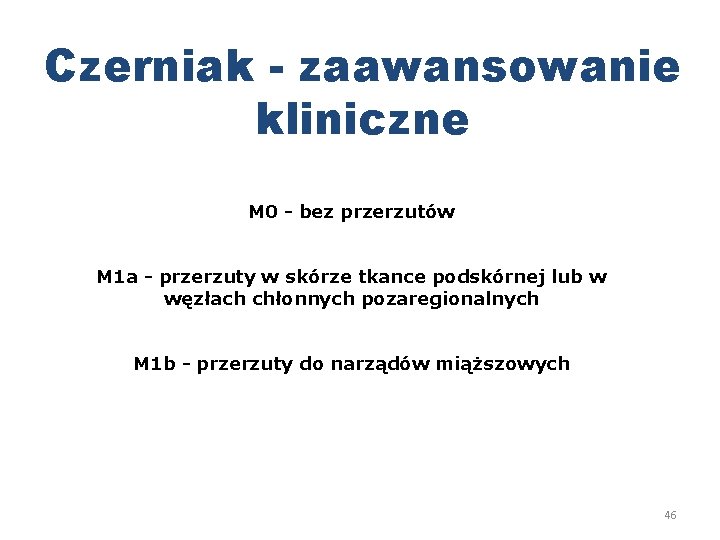 Czerniak - zaawansowanie kliniczne

M0 - bez przerzutów

M1a - przerzuty w skórze tkance podskórnej lub w węzłach chłonnych pozaregionalnych

M1b - przerzuty do narządów miąższowych

46